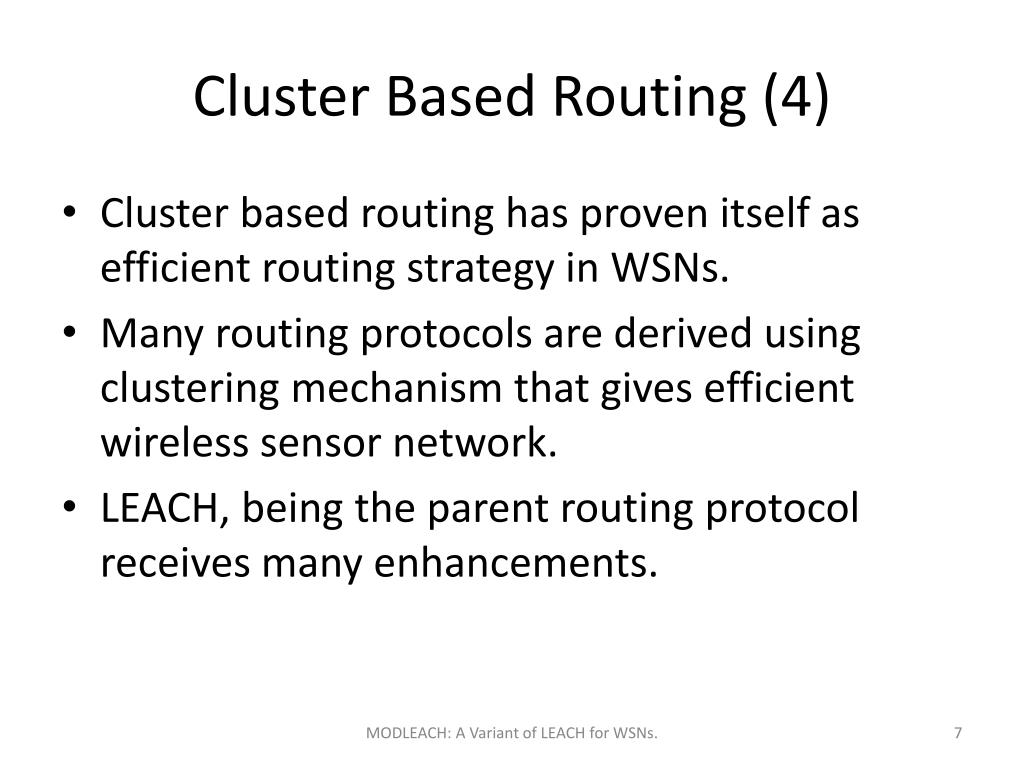 Cluster Based Routing (4)

• Cluster based routing has proven itself as efficient routing strategy in WSNs.
• Many routing protocols are derived using clustering mechanism that gives efficient wireless sensor network.
• LEACH, being the parent routing protocol receives many enhancements.

MODLEACH: A Variant of LEACH for WSNs.

7